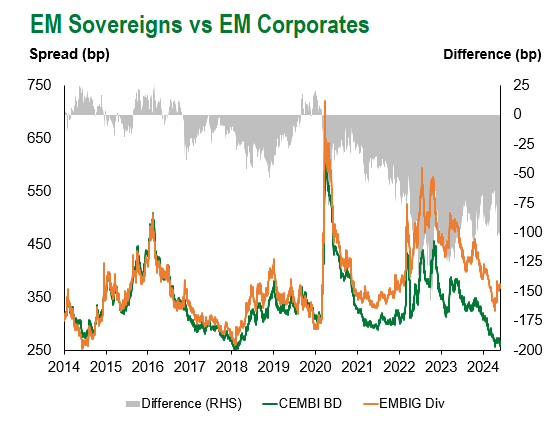 EM Sovereigns vs EM Corporates

Spread (bp)

Difference (bp)

750
650
550
450
350
250

25
0
-25
-50
-75
-100
-125
-150
-175
-200

2014 2015 2016 2017 2018 2019 2020 2021 2022 2023 2024

Difference (RHS) CEMBI BD EMBIG Div